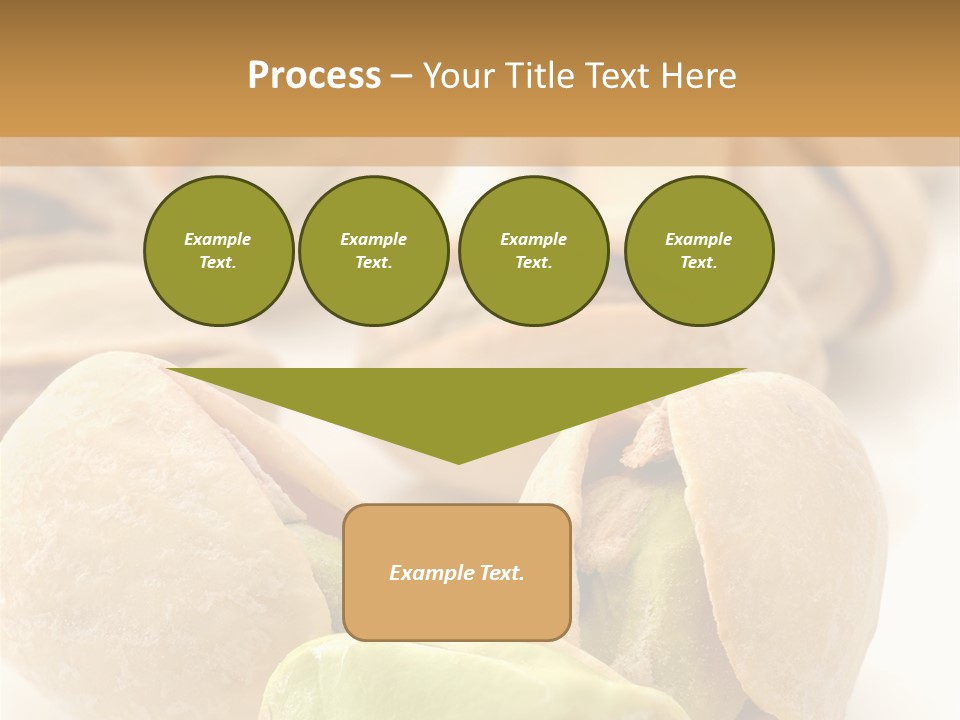 Process – Your Title Text Here

Example Text.

Example Text.

Example Text.

Example Text.

Example Text.